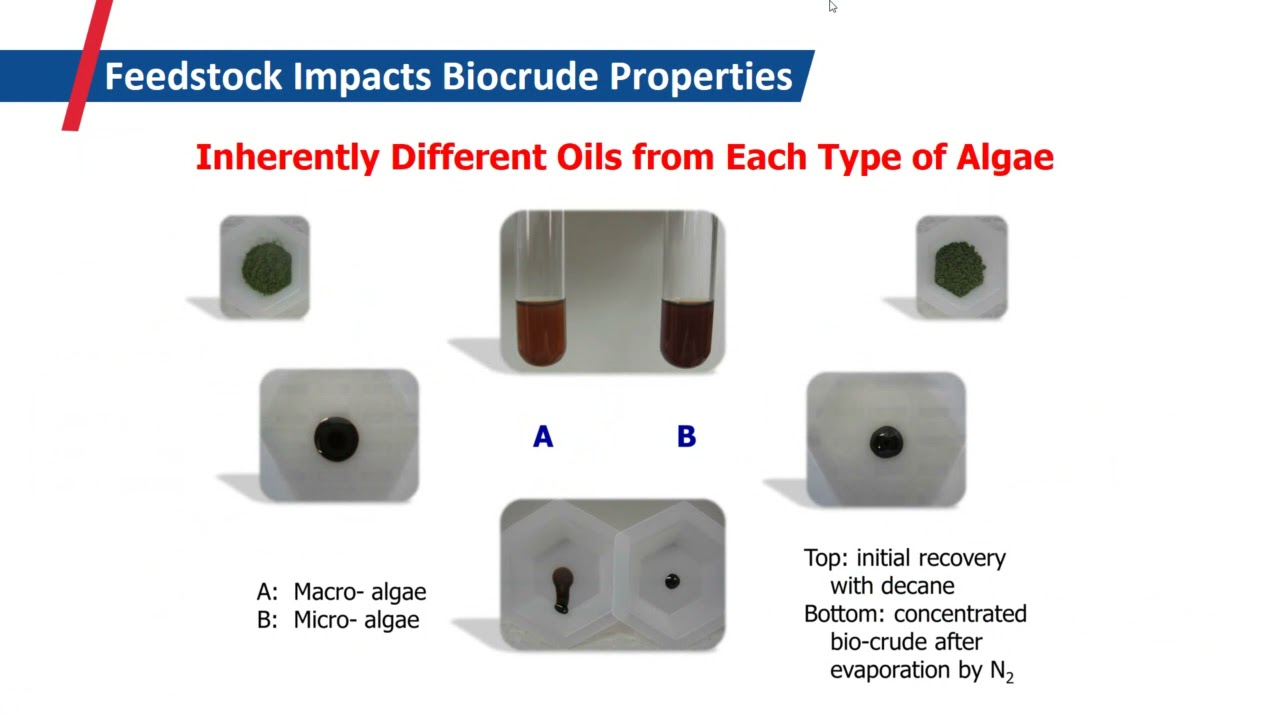 Feedstock Impacts Biocrude Properties

Inherently Different Oils from Each Type of Algae

A

B

A: Macro- algae
B: Micro- algae

Top: initial recovery with decane
Bottom: concentrated bio-crude after evaporation by $N_2$